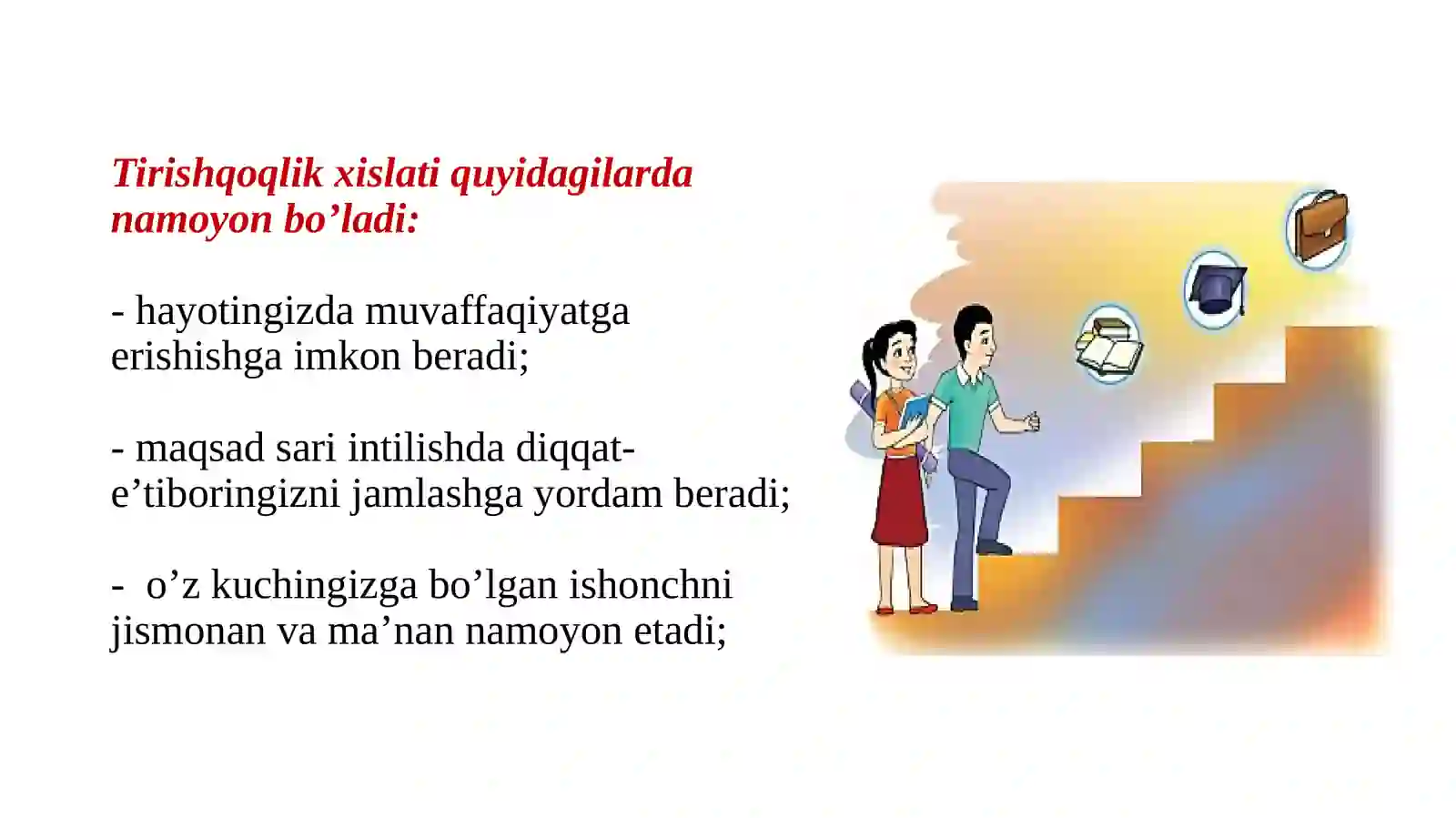 Tirishqoqlik xislati quyidagilarda namoyon bo’ladi:

- hayotingizda muvaffaqiyatga erishishga imkon beradi;

- maqsad sari intilishda diqqat-e’tiboringizni jamlashga yordam beradi;

-  o’z kuchingizga bo’lgan ishonchni jismonan va ma’nan namoyon etadi;